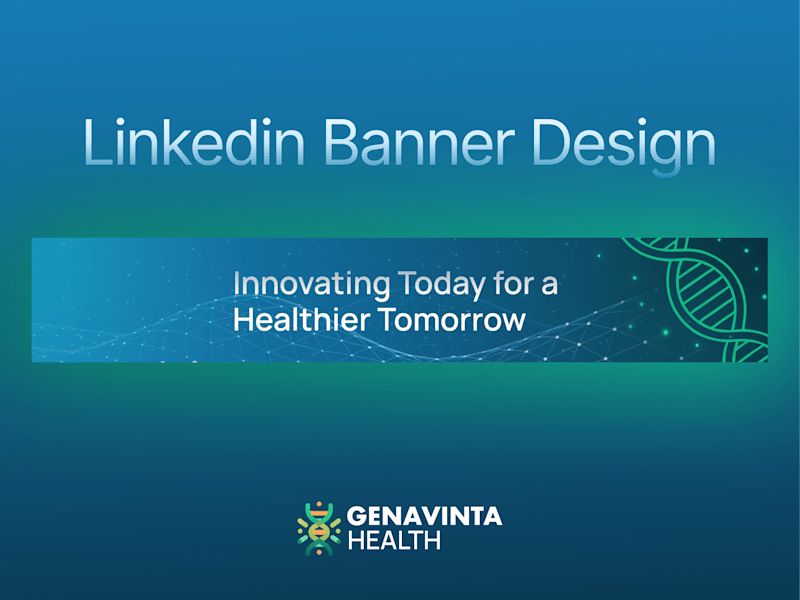 Linkedin Banner Design

Innovating Today for a
Healthier Tomorrow

GENAVINTA
HEALTH